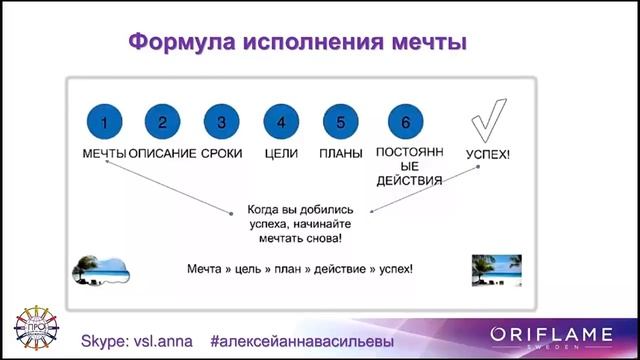 Формула исполнения мечты

1
МЕЧТЫ

2
ОПИСАНИЕ

3
СРОКИ

4
ЦЕЛИ

5
ПЛАНЫ

6
ПОСТОЯННЫЕ ДЕЙСТВИЯ

УСПЕХ!

Когда вы добились успеха, начинайте мечтать снова!

Мечта » цель » план » действие » успех!

ПРО

Skype: vsl.anna #алексейаннавасильевы

ORIFLAME
SWEDEN